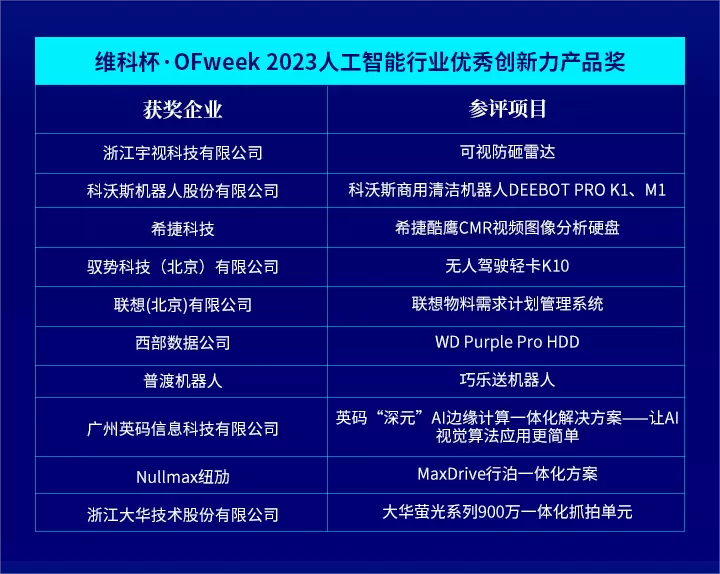 维科杯·OFweek 2023人工智能行业优秀创新力产品奖

| 获奖企业 | 参评项目 |
|---|---|
| 浙江宇视科技有限公司 | 可视防砸雷达 |
| 科沃斯机器人股份有限公司 | 科沃斯商用清洁机器人DEEBOT PRO K1、M1 |
| 希捷科技 | 希捷酷鹰CMR视频图像分析硬盘 |
| 驭势科技（北京）有限公司 | 无人驾驶轻卡K10 |
| 联想(北京)有限公司 | 联想物料需求计划管理系统 |
| 西部数据公司 | WD Purple Pro HDD |
| 普渡机器人 | 巧乐送机器人 |
| 广州英码信息科技有限公司 | 英码“深元”AI边缘计算一体化解决方案——让AI视觉算法应用更简单 |
| Nullmax纽劢 | MaxDrive行泊一体化方案 |
| 浙江大华技术股份有限公司 | 大华萤光系列900万一体化抓拍单元 |